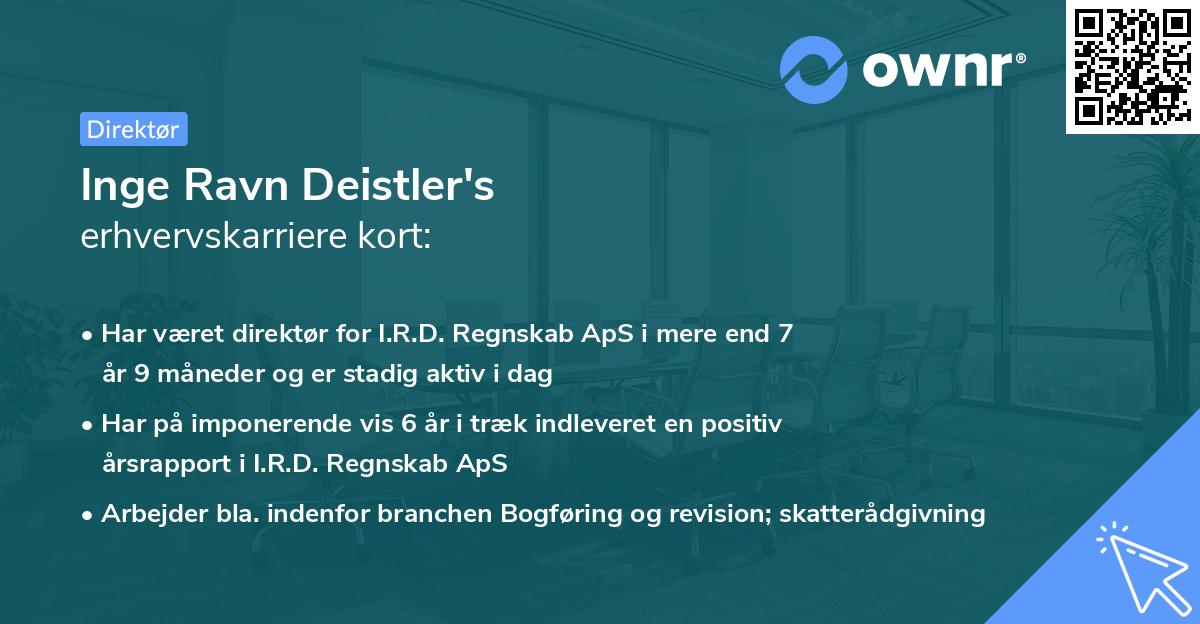 ownr®

Direktør

Inge Ravn Deistler's
erhvervskarriere kort:

• Har været direktør for I.R.D. Regnskab ApS i mere end 7 år 9 måneder og er stadig aktiv i dag

• Har på imponerende vis 6 år i træk indleveret en positiv årsrapport i I.R.D. Regnskab ApS

• Arbejder bla. indenfor branchen Bogføring og revision; skatterådgivning